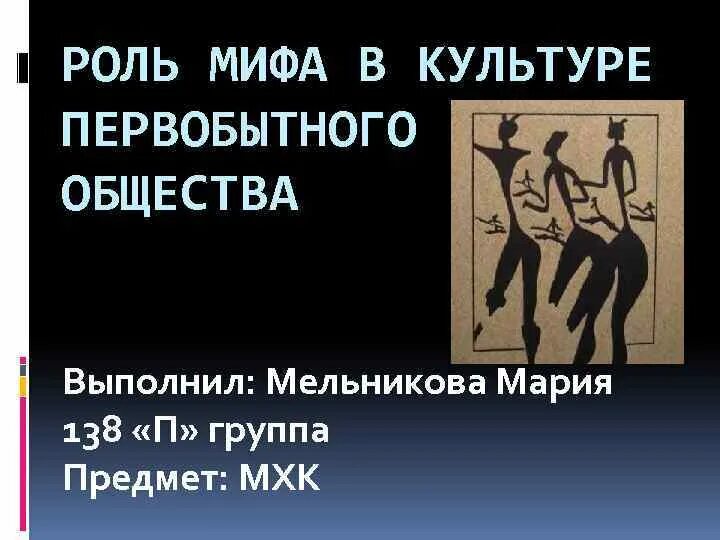 РОЛЬ МИФА В КУЛЬТУРЕ ПЕРВОБЫТНОГО ОБЩЕСТВА

Выполнил: Мельникова Мария
138 «П» группа
Предмет: МХК